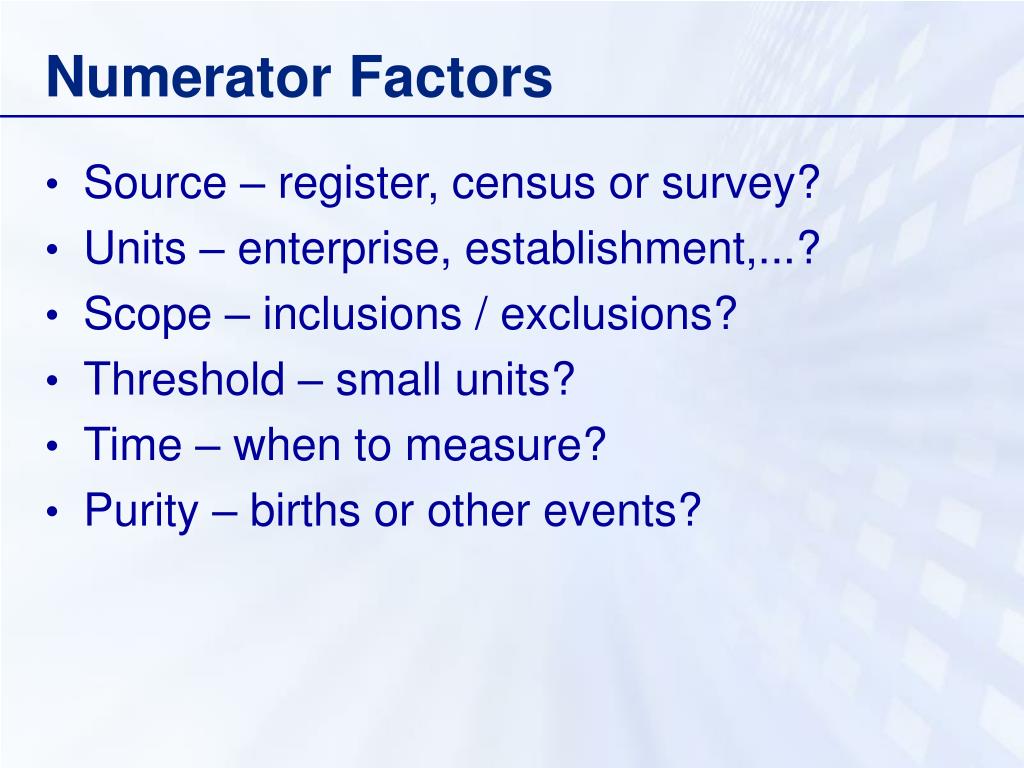 Numerator Factors

• Source – register, census or survey?
• Units – enterprise, establishment,...?
• Scope – inclusions / exclusions?
• Threshold – small units?
• Time – when to measure?
• Purity – births or other events?